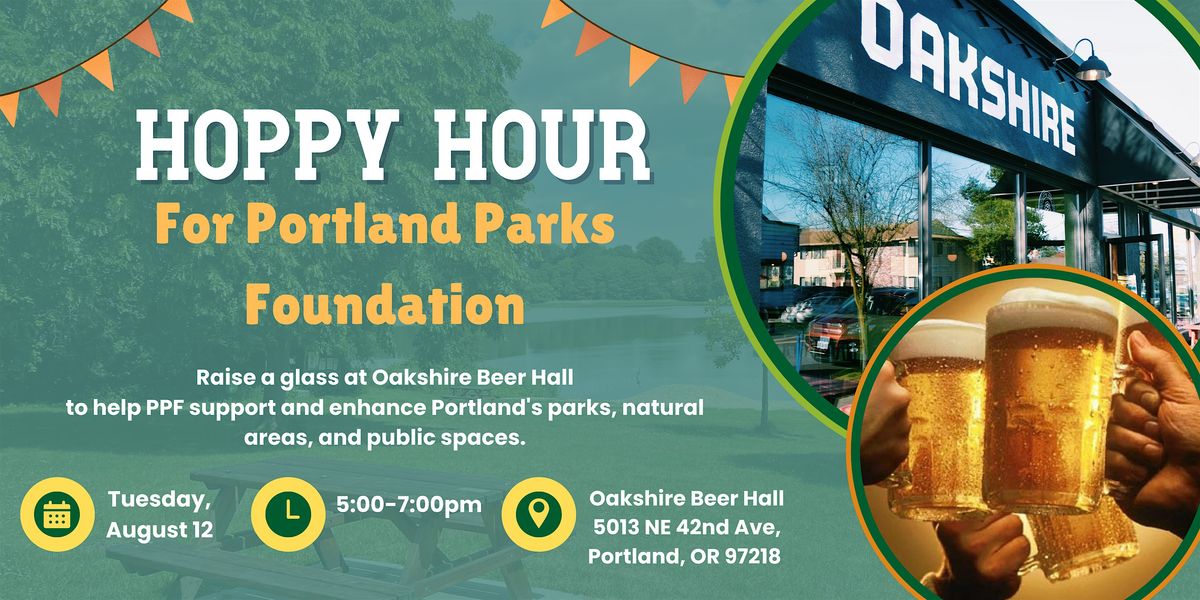 HOPPY HOUR
For Portland Parks Foundation

Raise a glass at Oakshire Beer Hall to help PPF support and enhance Portland's parks, natural areas, and public spaces.

Tuesday, August 12

5:00-7:00pm

Oakshire Beer Hall
5013 NE 42nd Ave,
Portland, OR 97218

OAKSHIRE